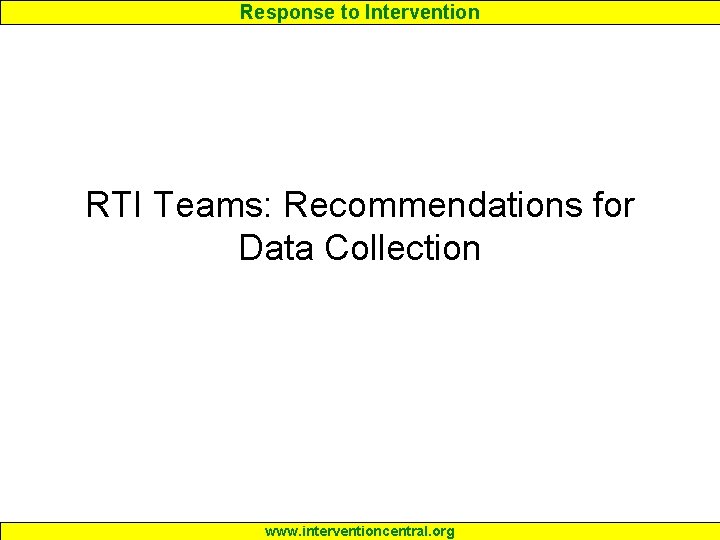 Response to Intervention

RTI Teams: Recommendations for Data Collection

www.interventioncentral.org